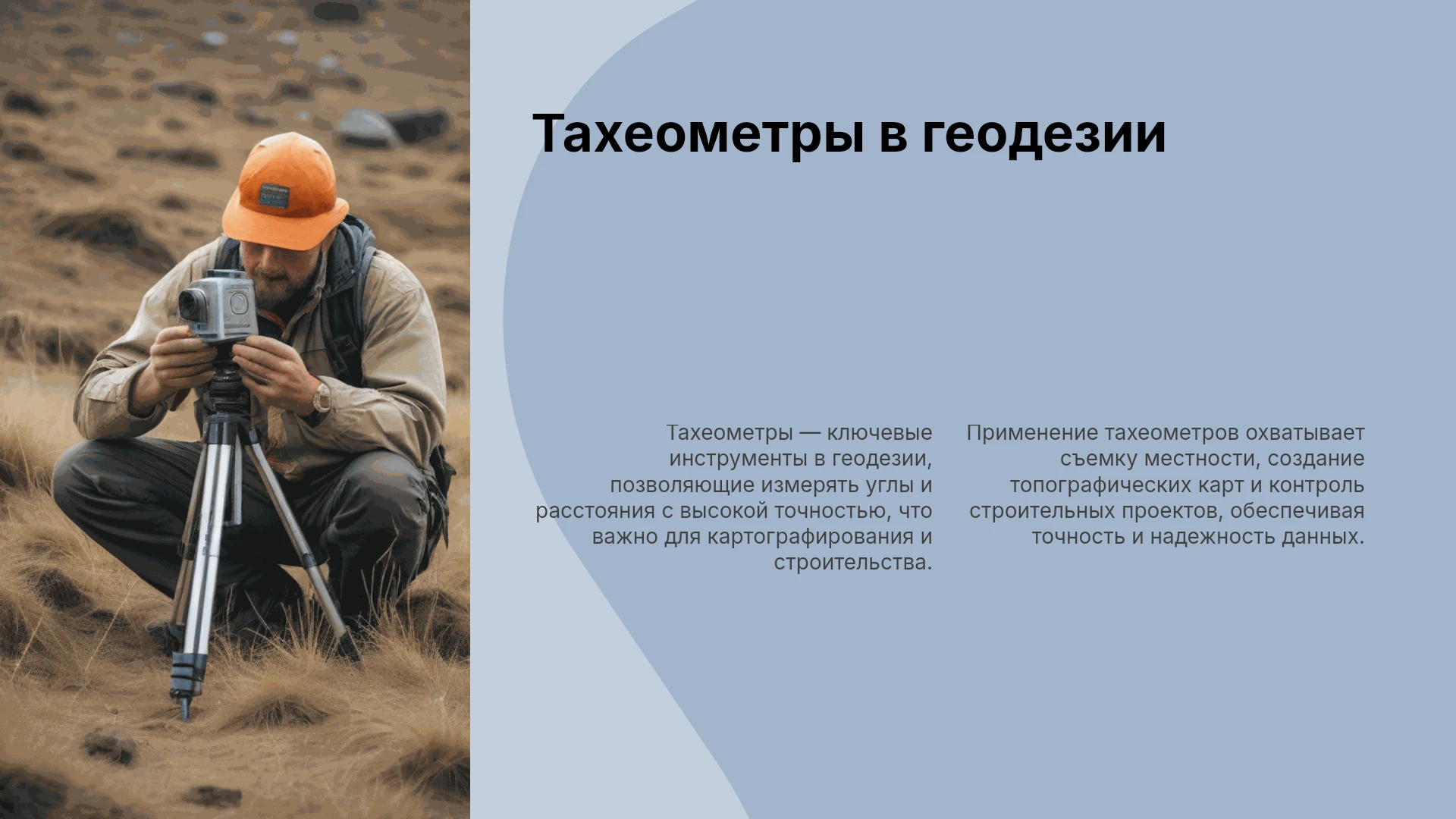 Тахеометры в геодезии

Тахеометры — ключевые инструменты в геодезии, позволяющие измерять углы и расстояния с высокой точностью, что важно для картографирования и строительства.

Применение тахеометров охватывает съемку местности, создание топографических карт и контроль строительных проектов, обеспечивая точность и надежность данных.